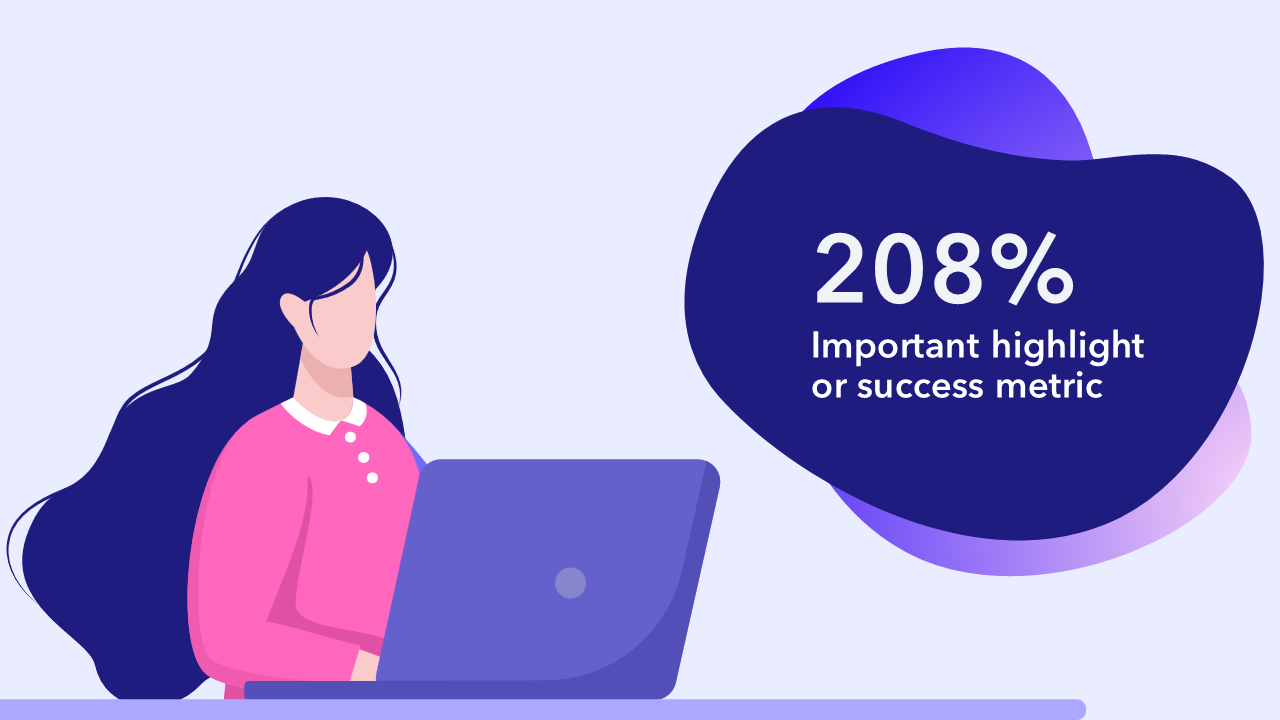 208%
Important highlight or success metric